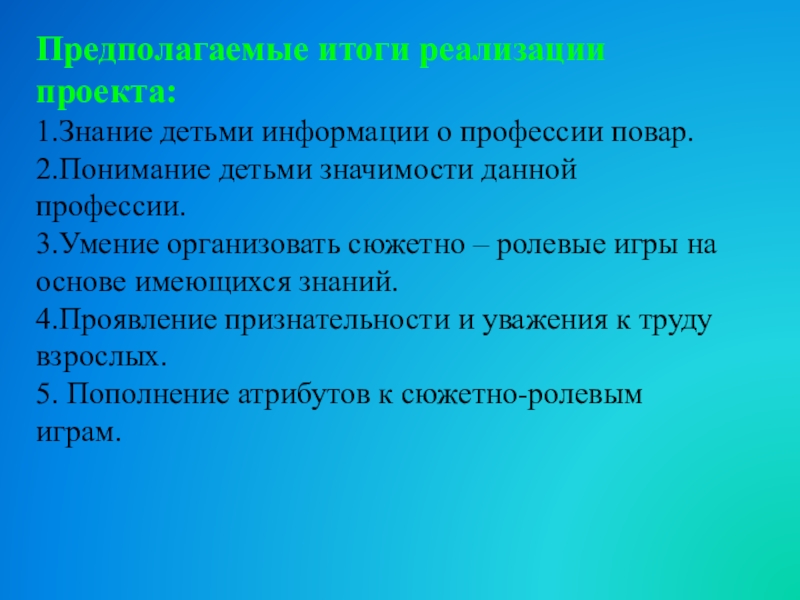 Предполагаемые итоги реализации проекта:

1.Знание детьми информации о профессии повар.
2.Понимание детьми значимости данной профессии.
3.Умение организовать сюжетно – ролевые игры на основе имеющихся знаний.
4.Проявление признательности и уважения к труду взрослых.
5. Пополнение атрибутов к сюжетно-ролевым играм.